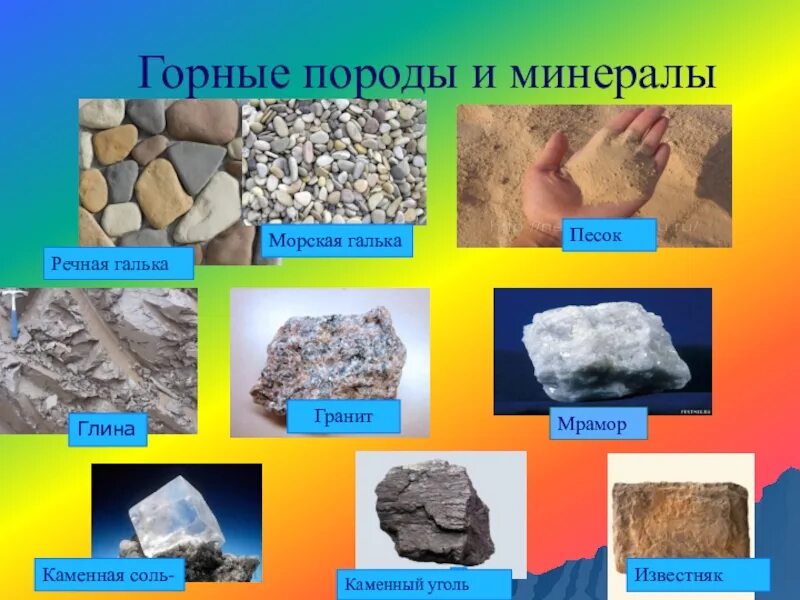 Горные породы и минералы

Речная галька

Морская галька

Песок

Глина

Гранит

Мрамор

Каменная соль-

Каменный уголь

Известняк